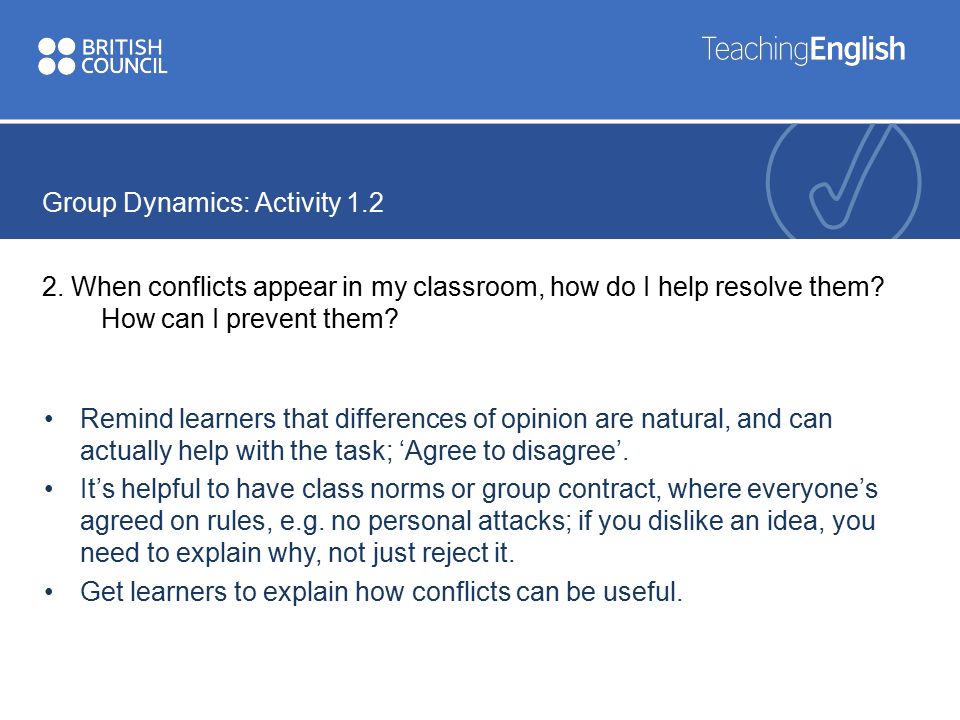 BRITISH COUNCIL

TeachingEnglish

Group Dynamics: Activity 1.2

2. When conflicts appear in my classroom, how do I help resolve them? How can I prevent them?

• Remind learners that differences of opinion are natural, and can actually help with the task; ‘Agree to disagree’.
• It’s helpful to have class norms or group contract, where everyone’s agreed on rules, e.g. no personal attacks; if you dislike an idea, you need to explain why, not just reject it.
• Get learners to explain how conflicts can be useful.